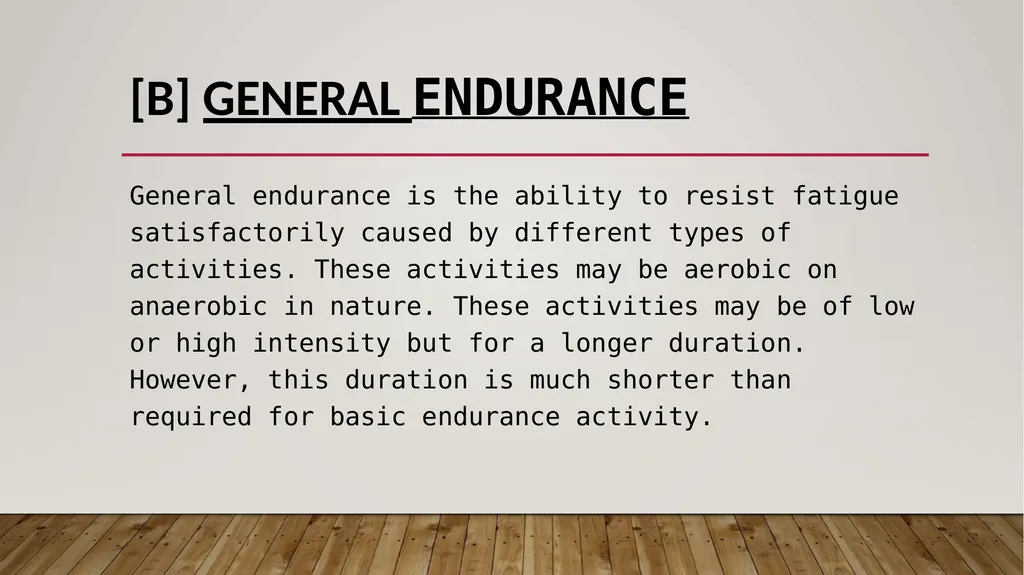 [B] GENERAL ENDURANCE

General endurance is the ability to resist fatigue satisfactorily caused by different types of activities. These activities may be aerobic on anaerobic in nature. These activities may be of low or high intensity but for a longer duration. However, this duration is much shorter than required for basic endurance activity.